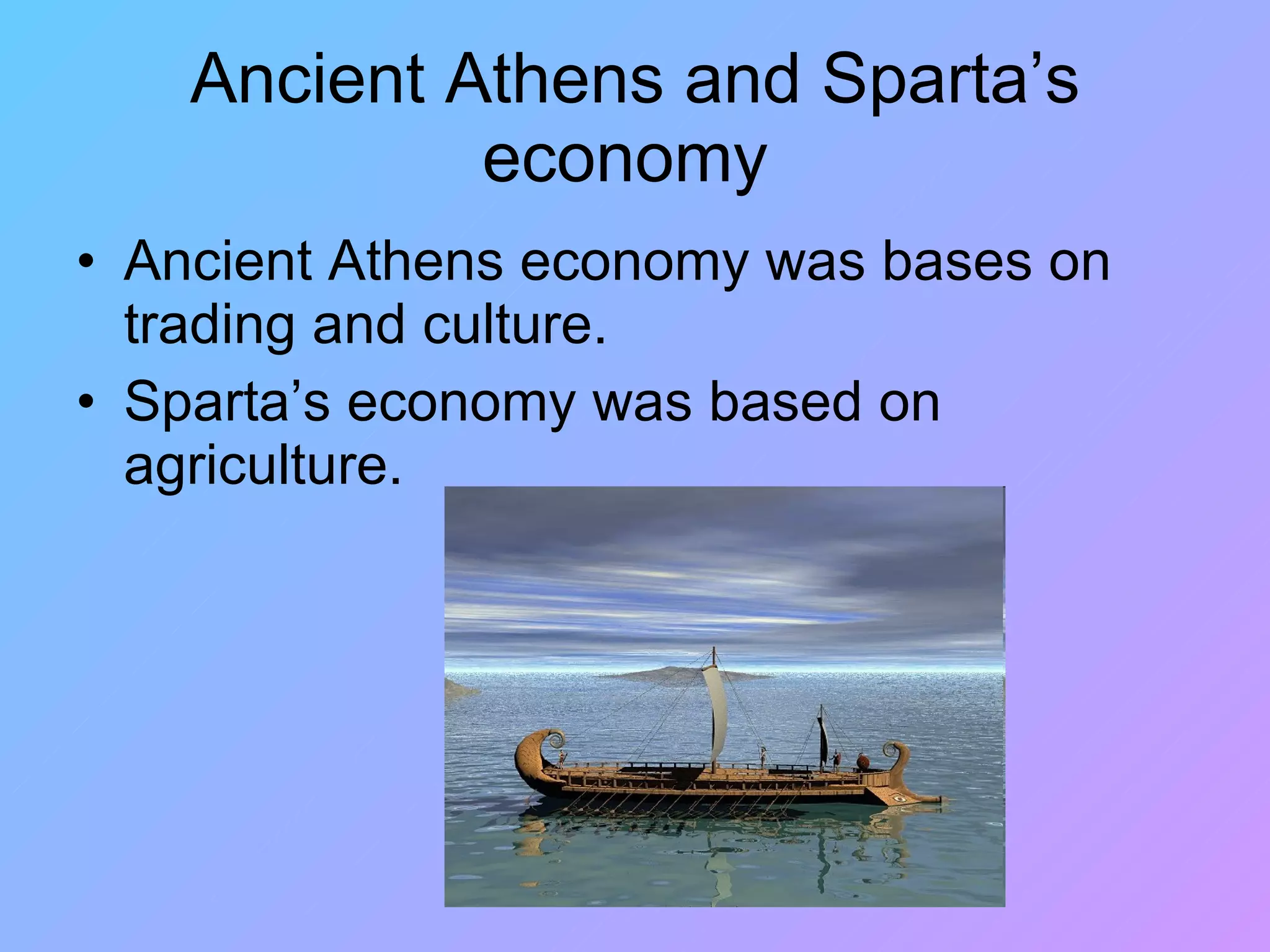 Ancient Athens and Sparta’s economy

• Ancient Athens economy was bases on trading and culture.
• Sparta’s economy was based on agriculture.